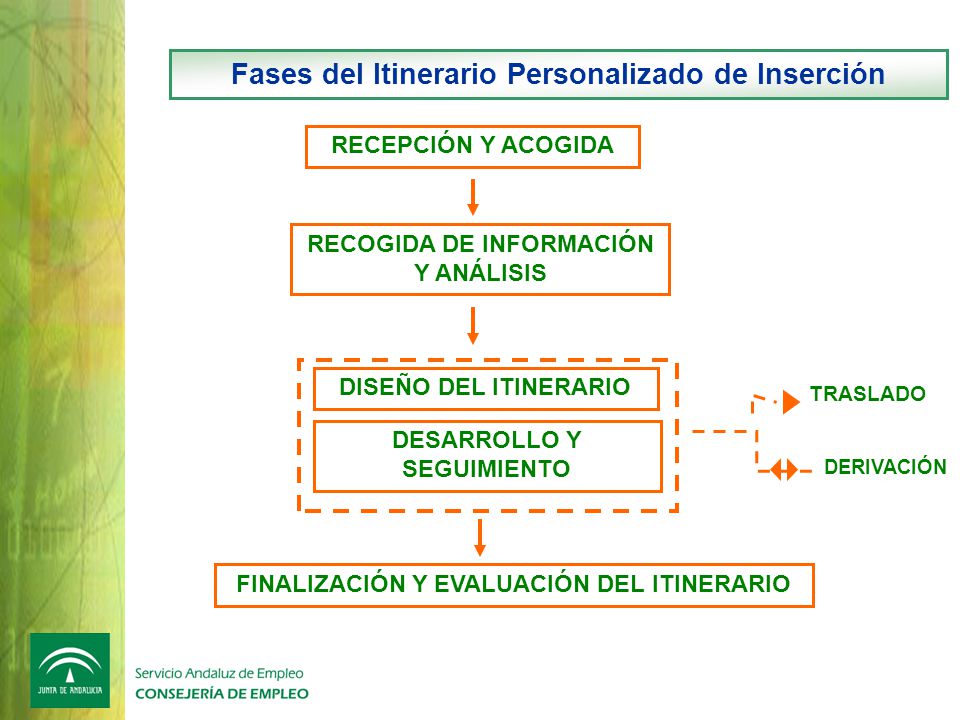 Fases del Itinerario Personalizado de Inserción

RECEPCIÓN Y ACOGIDA

RECOGIDA DE INFORMACIÓN Y ANÁLISIS

DISEÑO DEL ITINERARIO

DESARROLLO Y SEGUIMIENTO

TRASLADO

DERIVACIÓN

FINALIZACIÓN Y EVALUACIÓN DEL ITINERARIO

JUNTA DE ANDALUCIA

Servicio Andaluz de Empleo
CONSEJERÍA DE EMPLEO